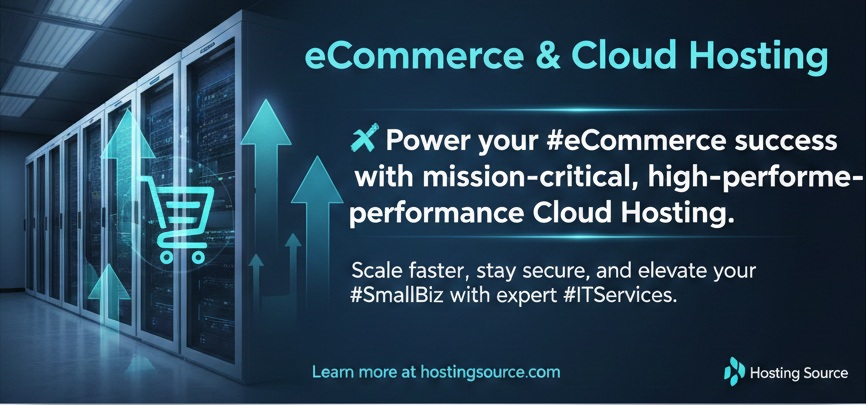 eCommerce & Cloud Hosting

Power your #eCommerce success with mission-critical, high-performe-performance Cloud Hosting.

Scale faster, stay secure, and elevate your #SmallBiz with expert #ITServices.

Learn more at hostingsource.com

Hosting Source